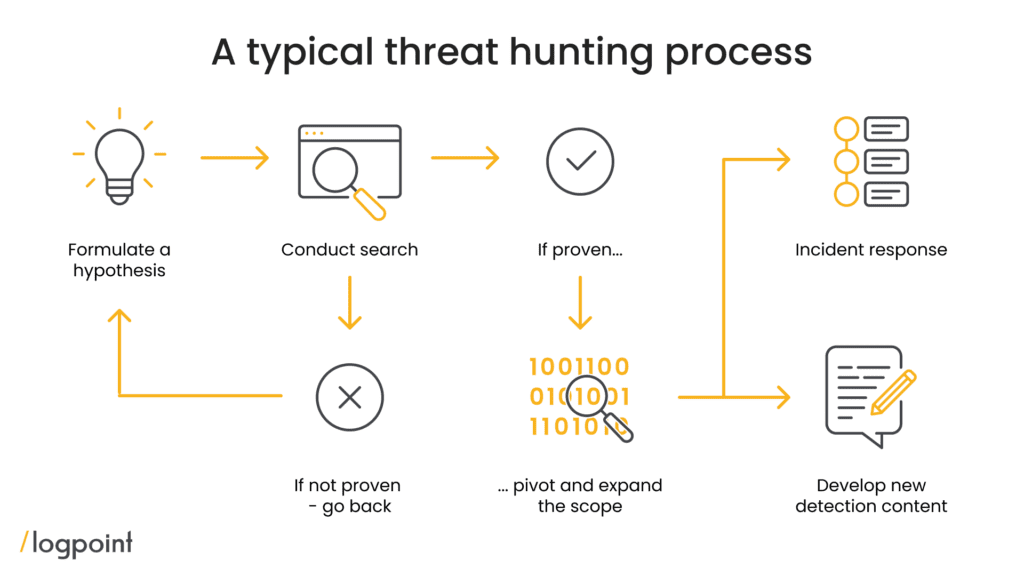 A typical threat hunting process

Formulate a hypothesis

Conduct search

If proven...

Incident response

If not proven - go back

1001100
0101001
1101010

... pivot and expand the scope

Develop new detection content

/logpoint